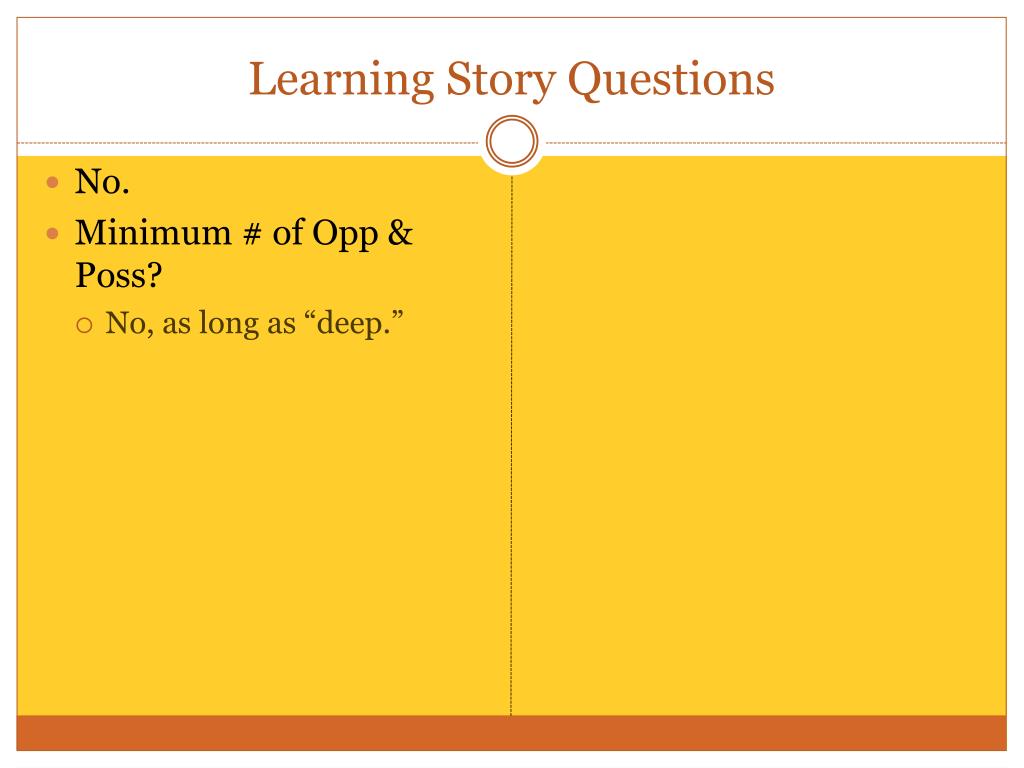 Learning Story Questions

No.

Minimum # of Opp & Poss?

No, as long as “deep.”